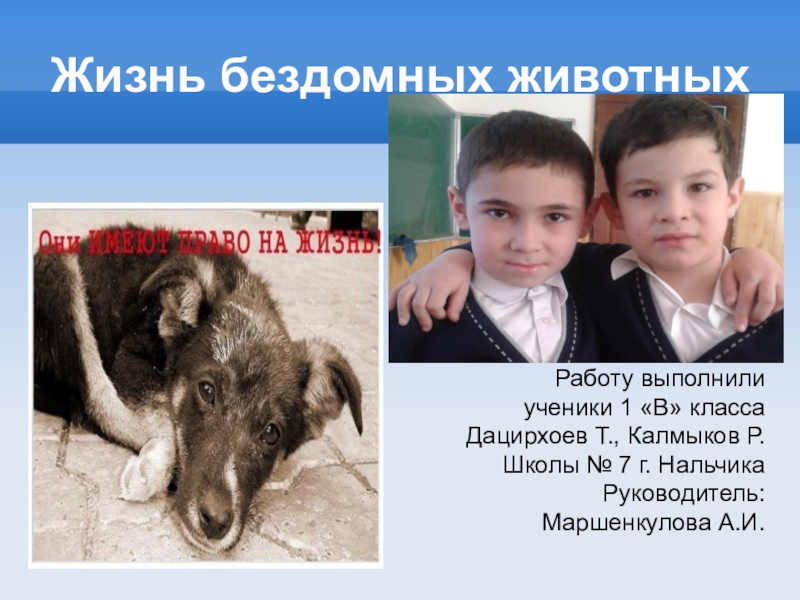 Жизнь бездомных животных

Они ИМЕЮТ ПРАВО НА ЖИЗНЬ!

Работу выполнили
ученики 1 «В» класса
Дацирхоев Т., Калмыков Р.
Школы № 7 г. Нальчика
Руководитель:
Маршенкулова А.И.